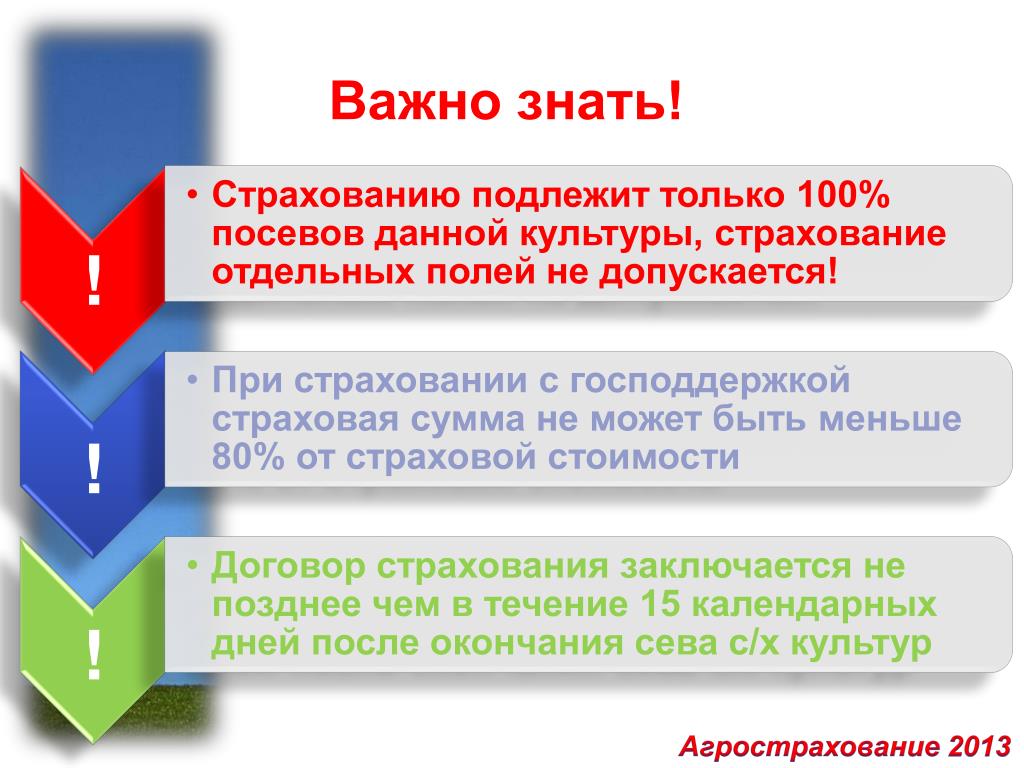 Важно знать!

!

• Страхованию подлежит только 100% посевов данной культуры, страхование отдельных полей не допускается!

!

• При страховании с господдержкой страховая сумма не может быть меньше 80% от страховой стоимости

!

• Договор страхования заключается не позднее чем в течение 15 календарных дней после окончания сева с/х культур

Агрострахование 2013